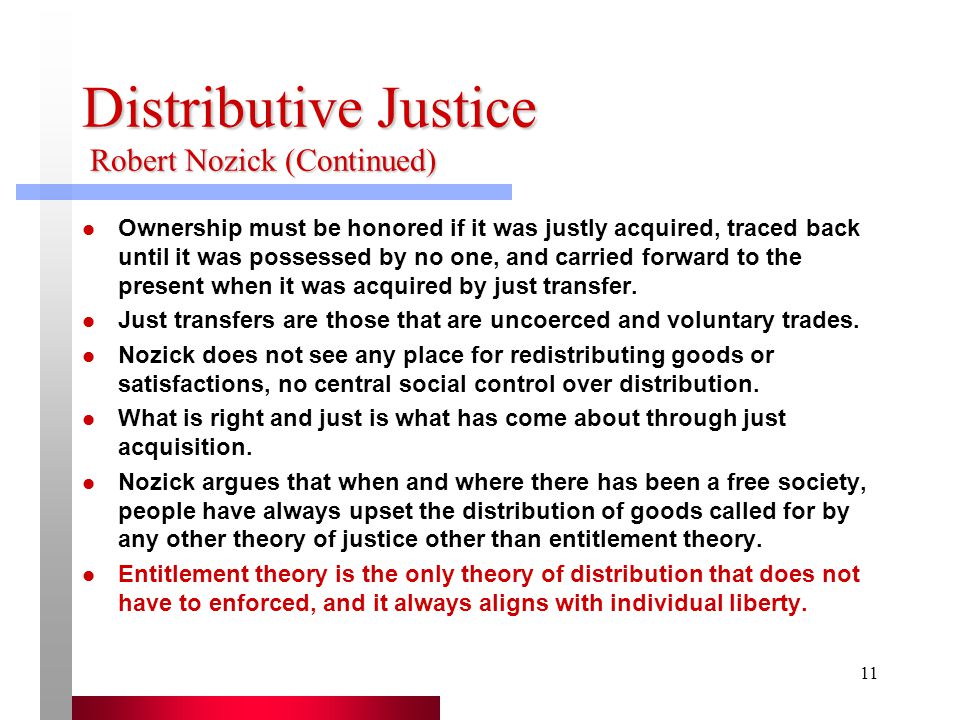 Distributive Justice
Robert Nozick (Continued)

- Ownership must be honored if it was justly acquired, traced back until it was possessed by no one, and carried forward to the present when it was acquired by just transfer.
- Just transfers are those that are uncoerced and voluntary trades.
- Nozick does not see any place for redistributing goods or satisfactions, no central social control over distribution.
- What is right and just is what has come about through just acquisition.
- Nozick argues that when and where there has been a free society, people have always upset the distribution of goods called for by any other theory of justice other than entitlement theory.
- Entitlement theory is the only theory of distribution that does not have to enforced, and it always aligns with individual liberty.

11